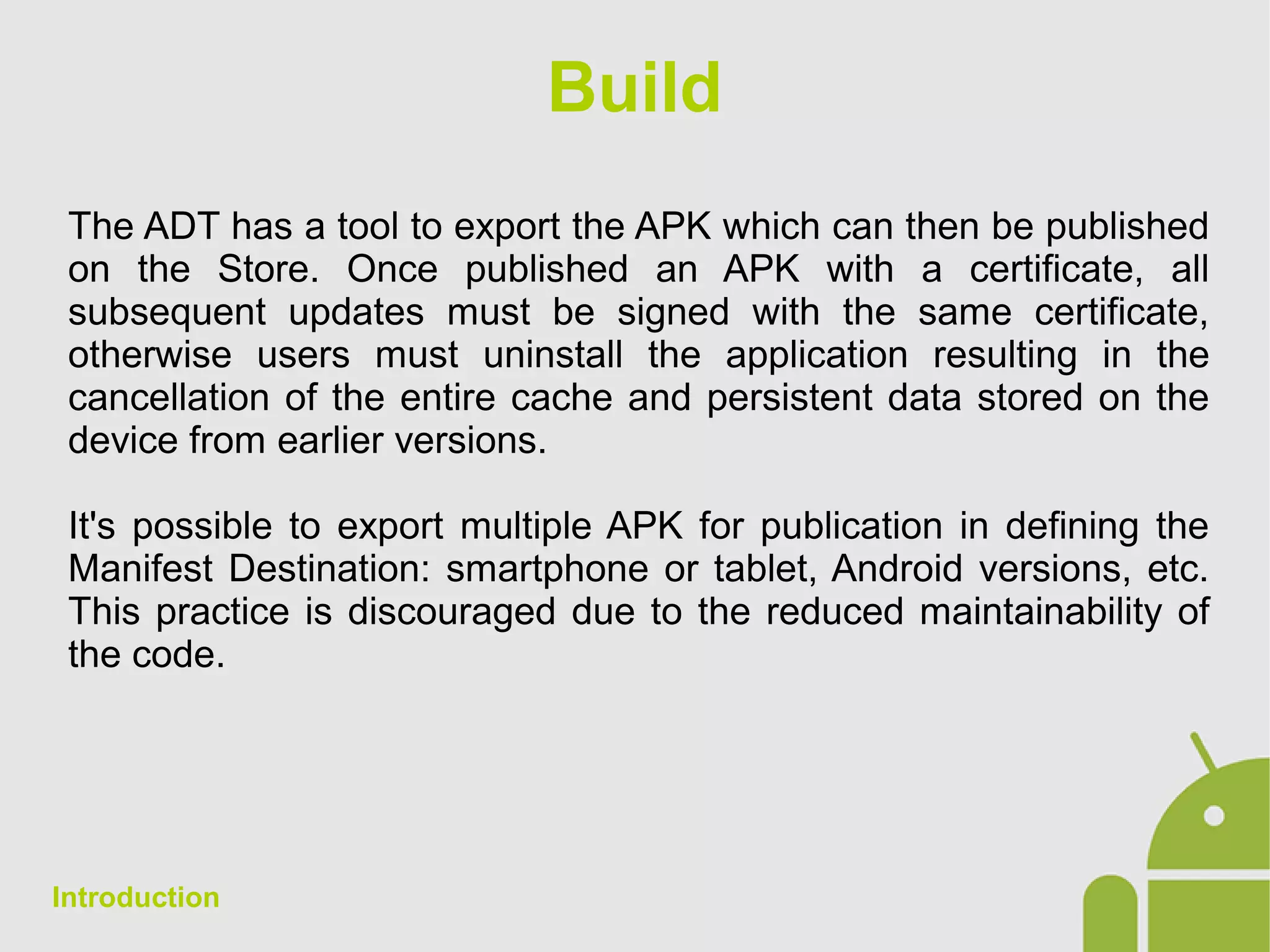 Build

The ADT has a tool to export the APK which can then be published on the Store. Once published an APK with a certificate, all subsequent updates must be signed with the same certificate, otherwise users must uninstall the application resulting in the cancellation of the entire cache and persistent data stored on the device from earlier versions.

It's possible to export multiple APK for publication in defining the Manifest Destination: smartphone or tablet, Android versions, etc. This practice is discouraged due to the reduced maintainability of the code.

Introduction